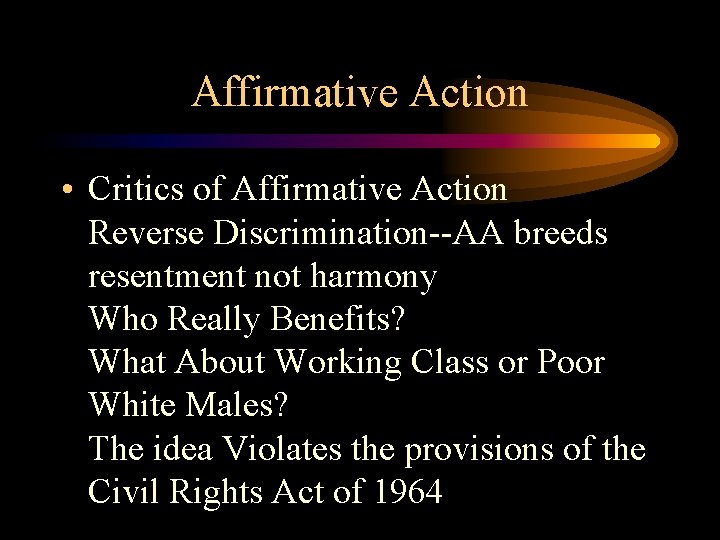 Affirmative Action

• Critics of Affirmative Action
Reverse Discrimination--AA breeds resentment not harmony
Who Really Benefits?
What About Working Class or Poor White Males?
The idea Violates the provisions of the Civil Rights Act of 1964